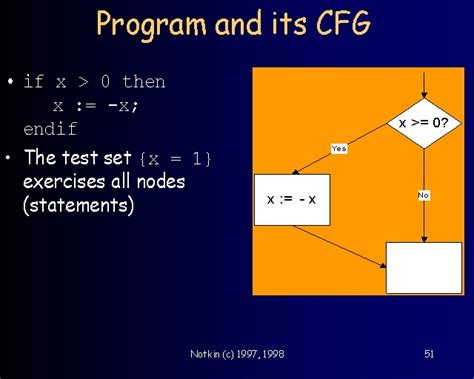 Program and its CFG

• if x > 0 then
x := -x;
endif

• The test set {x = 1} exercises all nodes (statements)

x >= 0?

Yes

No

x := - x

Notkin (c) 1997, 1998

51